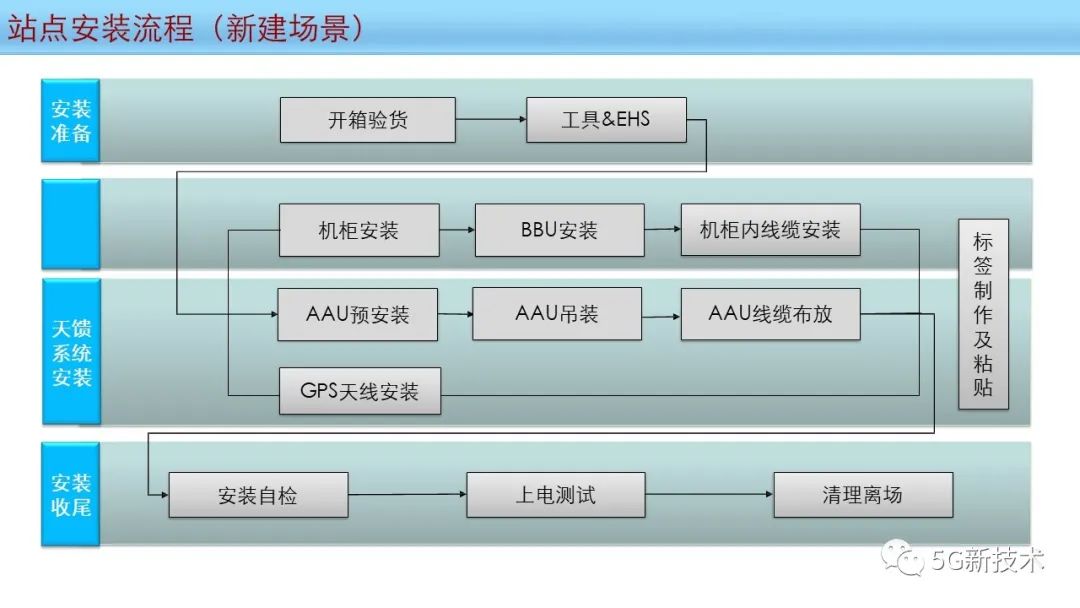 站点安装流程（新建场景）

安装准备

开箱验货

工具&EHS

机柜安装

BBU安装

机柜内线缆安装

天馈系统安装

AAU预安装

AAU吊装

AAU线缆布放

GPS天线安装

标签制作及粘贴

安装收尾

安装自检

上电测试

清理离场

5G新技术